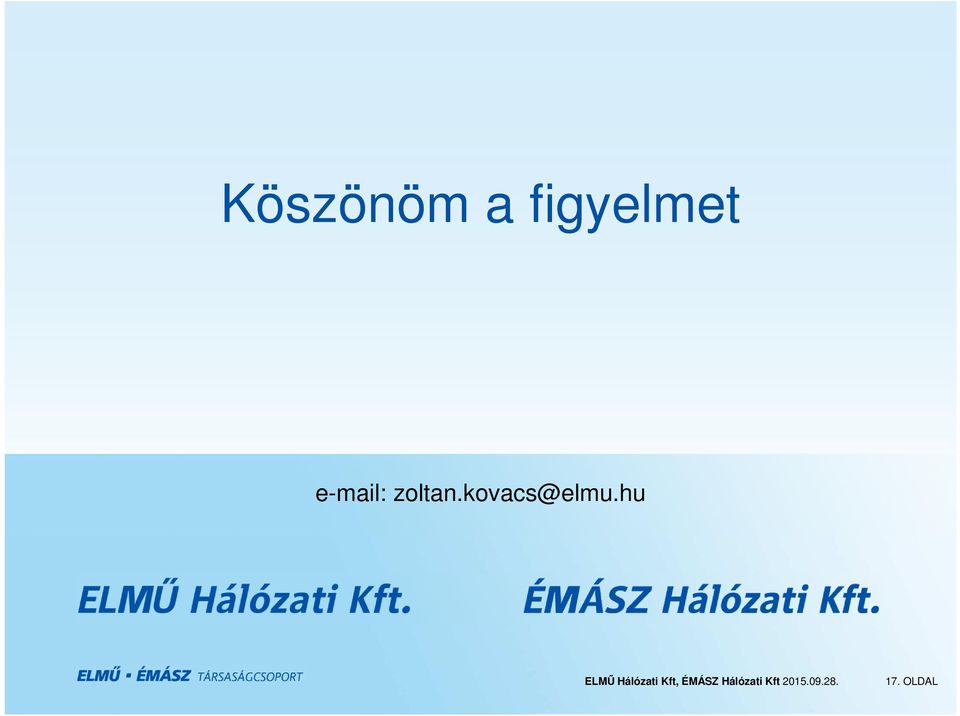 Köszönöm a figyelmet

e-mail: zoltan.kovacs@elmu.hu

ELMŰ Hálózati Kft.

ÉMÁSZ Hálózati Kft.

ELMŰ ▪ ÉMÁSZ TÁRSASÁGCSOPORT

ELMŰ Hálózati Kft, ÉMÁSZ Hálózati Kft 2015.09.28.

17. OLDAL